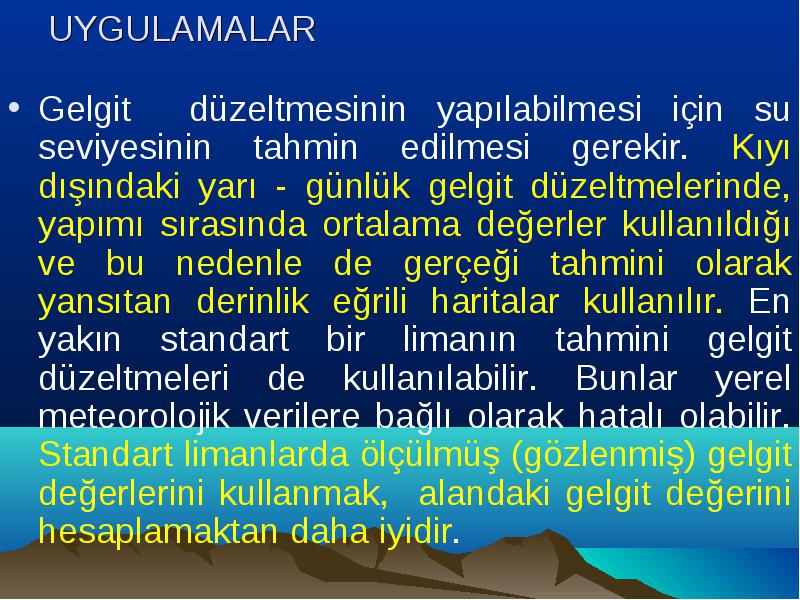 UYGULAMALAR

• Gelgit düzeltmesinin yapılabilmesi için su seviyesinin tahmin edilmesi gerekir. Kıyı dışındaki yarı - günlük gelgit düzeltmelerinde, yapımı sırasında ortalama değerler kullanıldığı ve bu nedenle de gerçeği tahmini olarak yansıtan derinlik eğrili haritalar kullanılır. En yakın standart bir limanın tahmini gelgit düzeltmeleri de kullanılabilir. Bunlar yerel meteorolojik verilere bağlı olarak hatalı olabilir. Standart limanlarda ölçülmüş (gözlenmiş) gelgit değerlerini kullanmak, alandaki gelgit değerini hesaplamaktan daha iyidir.